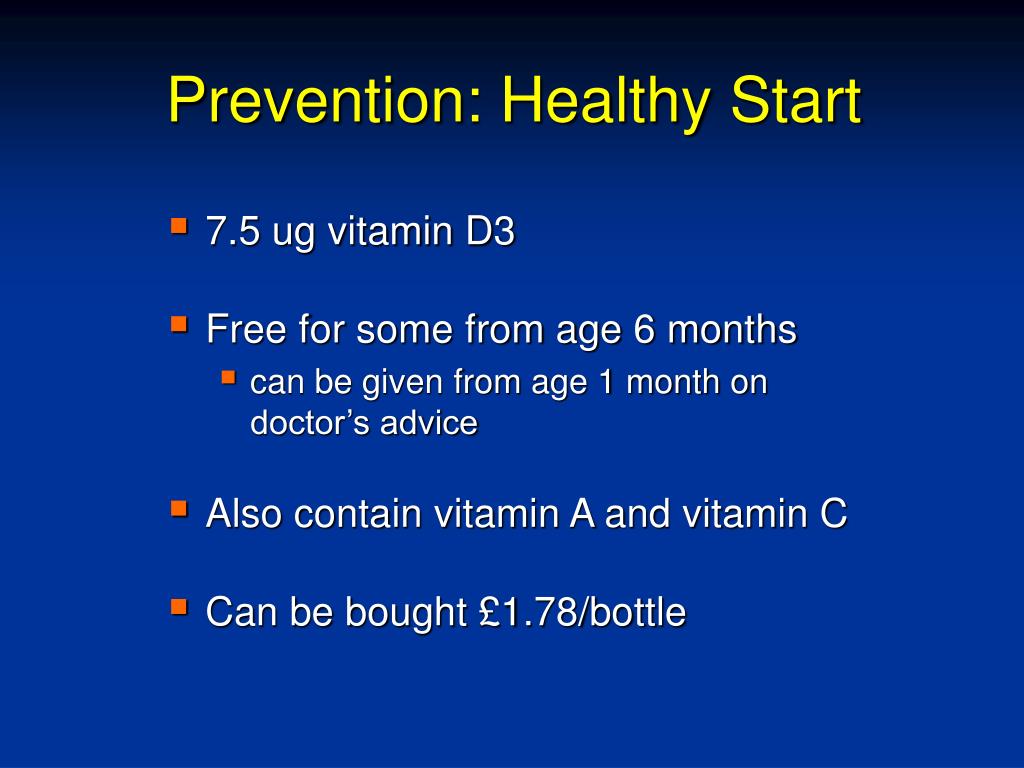 Prevention: Healthy Start

- 7.5 ug vitamin D3

- Free for some from age 6 months
  - can be given from age 1 month on doctor’s advice

- Also contain vitamin A and vitamin C

- Can be bought £1.78/bottle